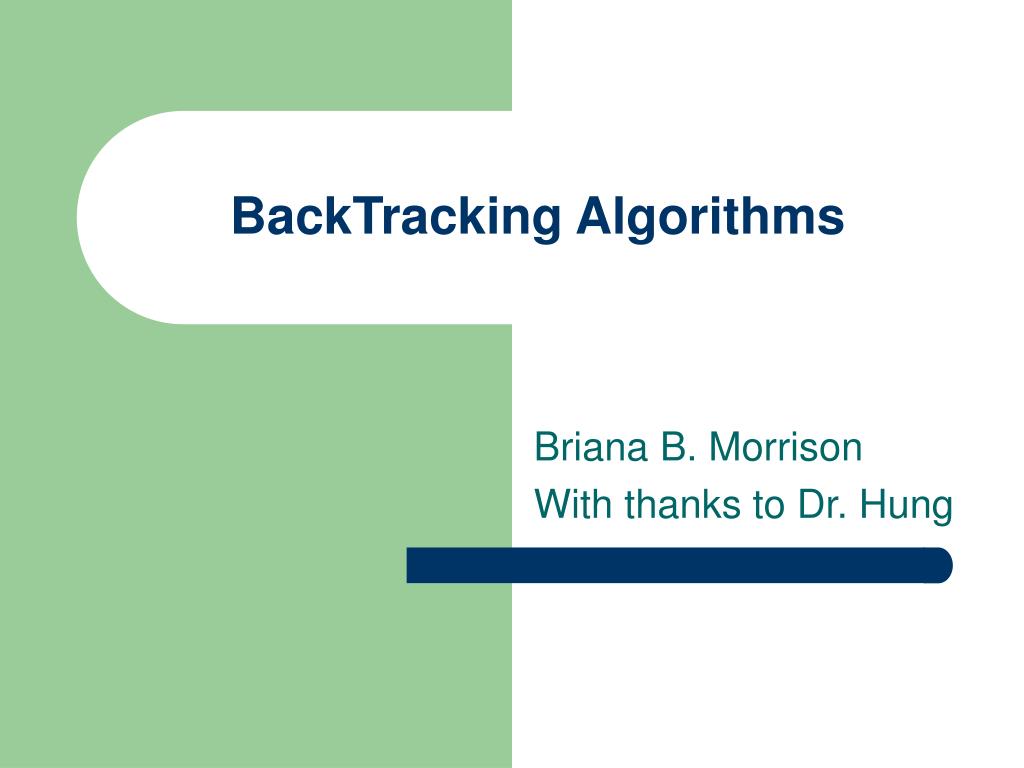 BackTracking Algorithms

Briana B. Morrison
With thanks to Dr. Hung